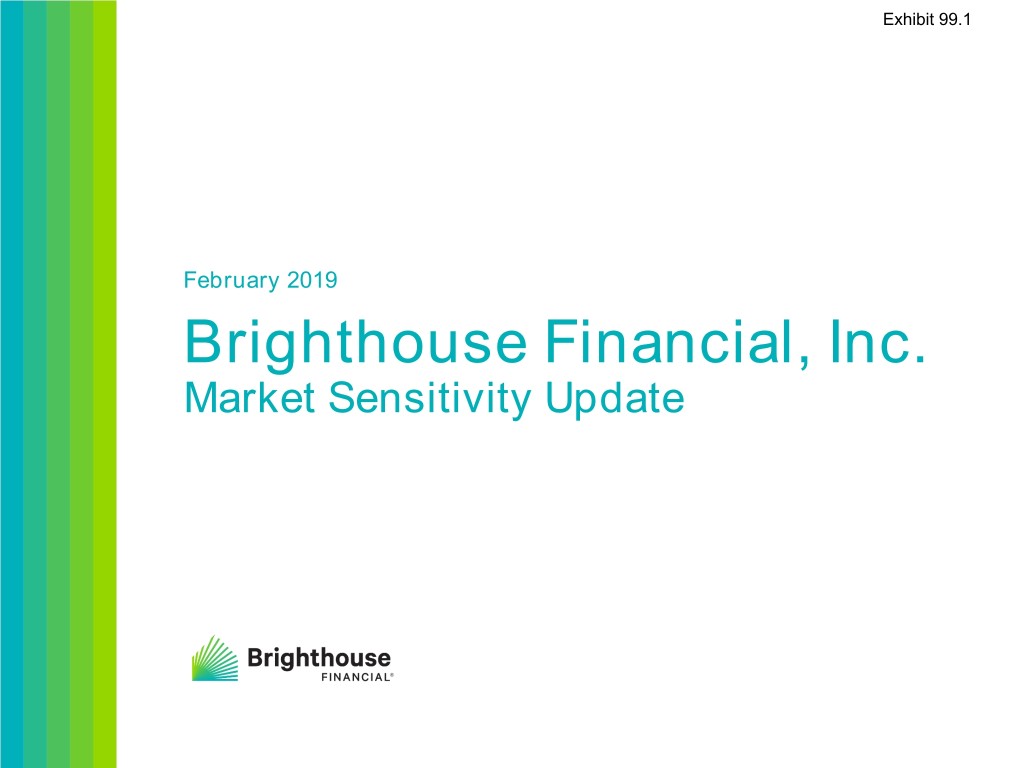 Exhibit 99.1

February 2019

Brighthouse Financial, Inc.
Market Sensitivity Update

Brighthouse
FINANCIAL®